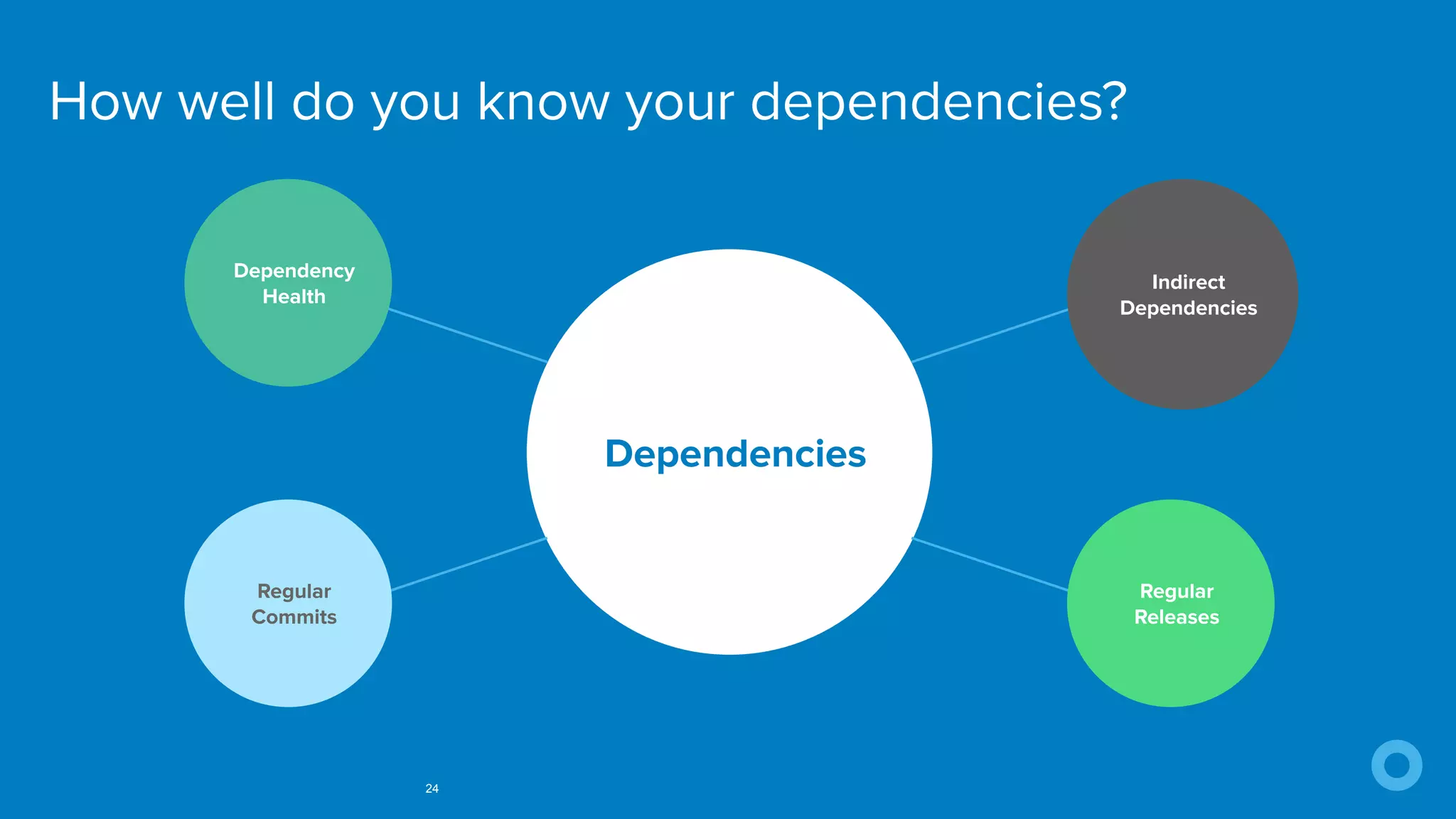 How well do you know your dependencies?

Dependency Health

Indirect Dependencies

Dependencies

Regular Commits

Regular Releases

24